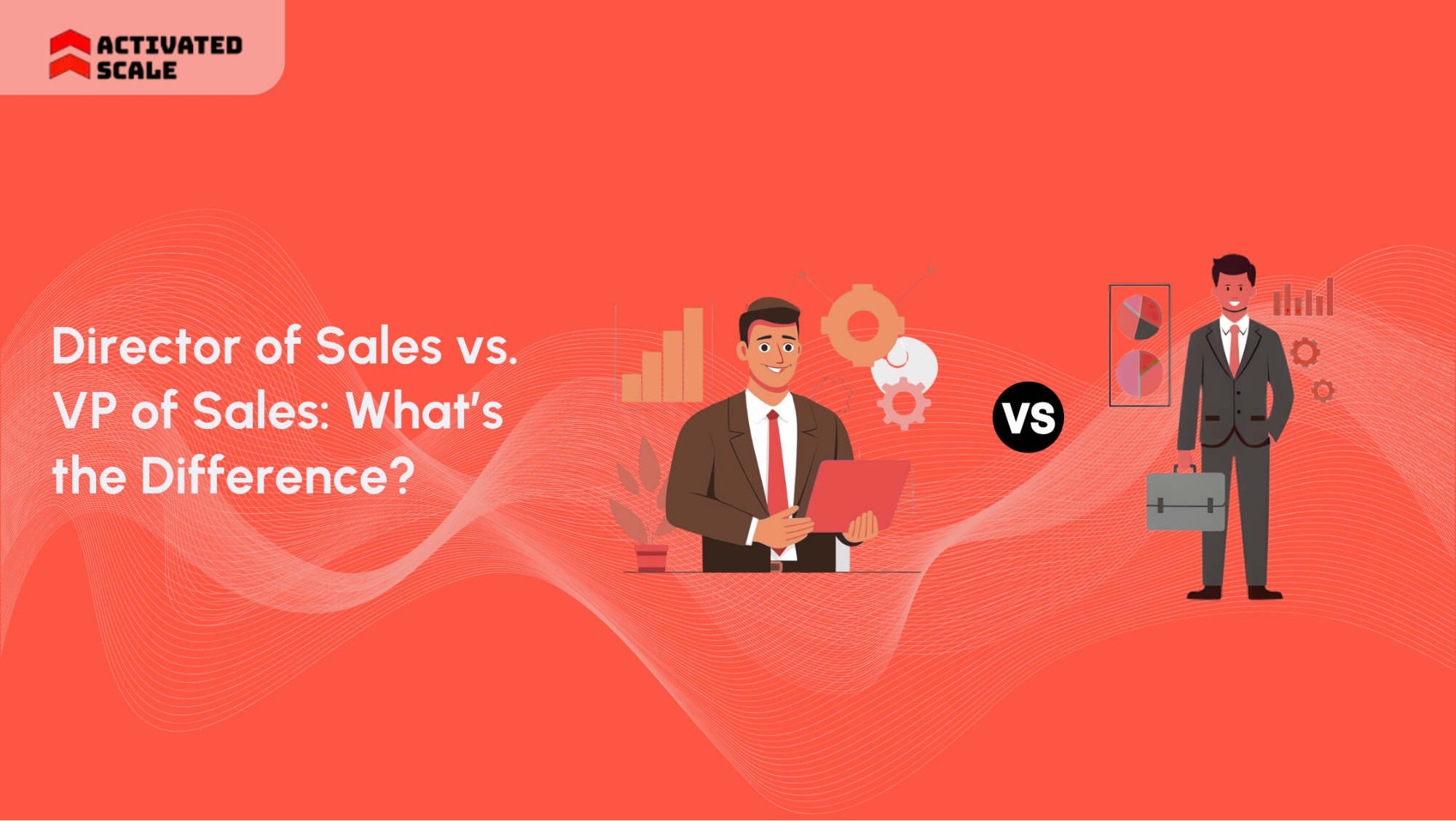 ACTIVATED SCALE

Director of Sales vs. VP of Sales: What's the Difference?

VS